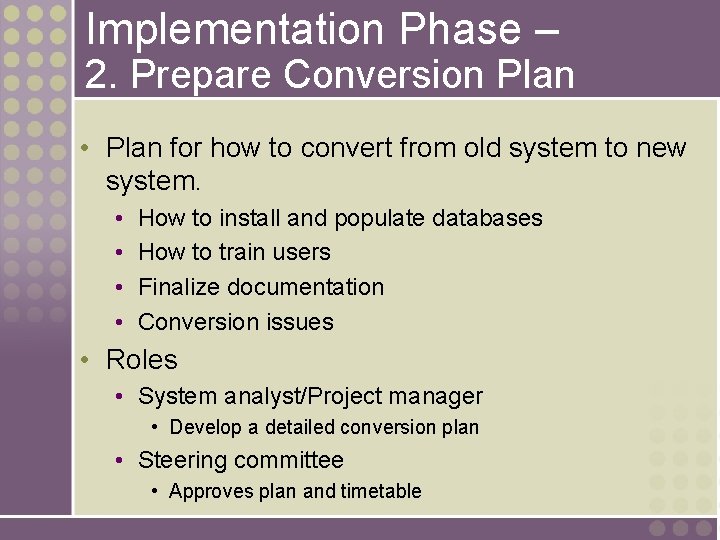 Implementation Phase –
2. Prepare Conversion Plan

• Plan for how to convert from old system to new system.
  • How to install and populate databases
  • How to train users
  • Finalize documentation
  • Conversion issues
• Roles
  • System analyst/Project manager
    • Develop a detailed conversion plan
  • Steering committee
    • Approves plan and timetable